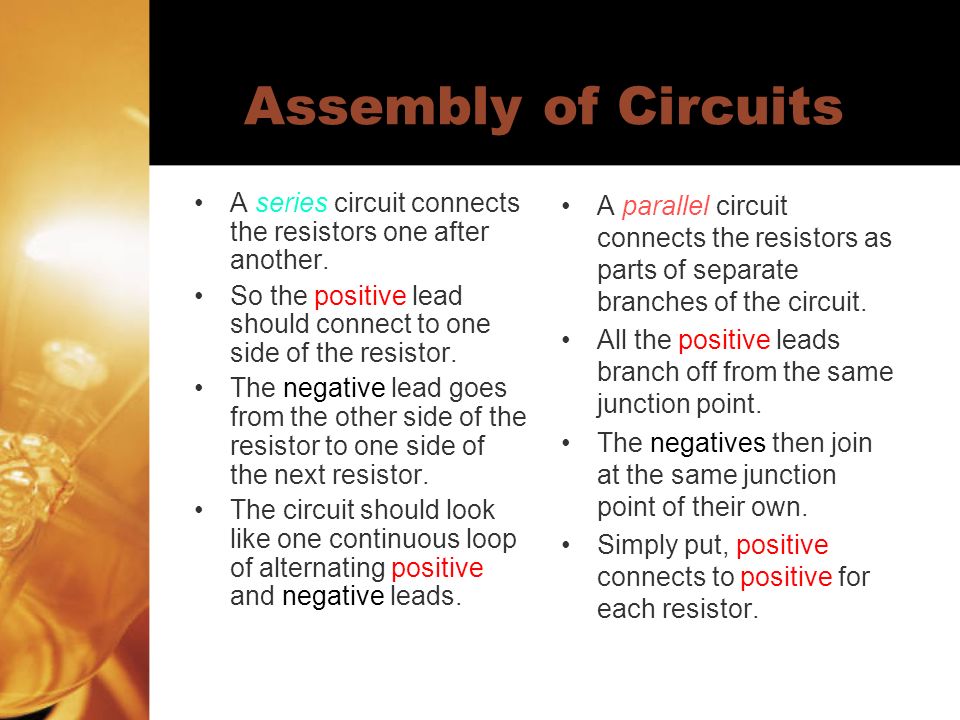 Assembly of Circuits

• A series circuit connects the resistors one after another.
• So the positive lead should connect to one side of the resistor.
• The negative lead goes from the other side of the resistor to one side of the next resistor.
• The circuit should look like one continuous loop of alternating positive and negative leads.

• A parallel circuit connects the resistors as parts of separate branches of the circuit.
• All the positive leads branch off from the same junction point.
• The negatives then join at the same junction point of their own.
• Simply put, positive connects to positive for each resistor.